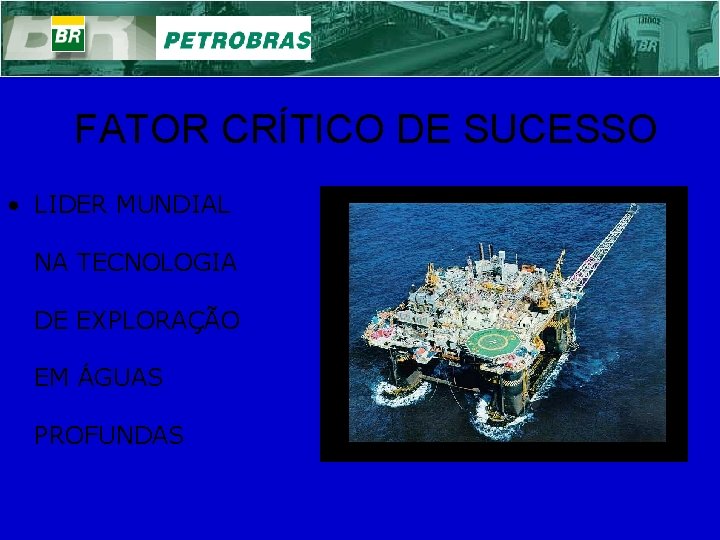 BR PETROBRAS

FATOR CRÍTICO DE SUCESSO

• LIDER MUNDIAL NA TECNOLOGIA DE EXPLORAÇÃO EM ÁGUAS PROFUNDAS